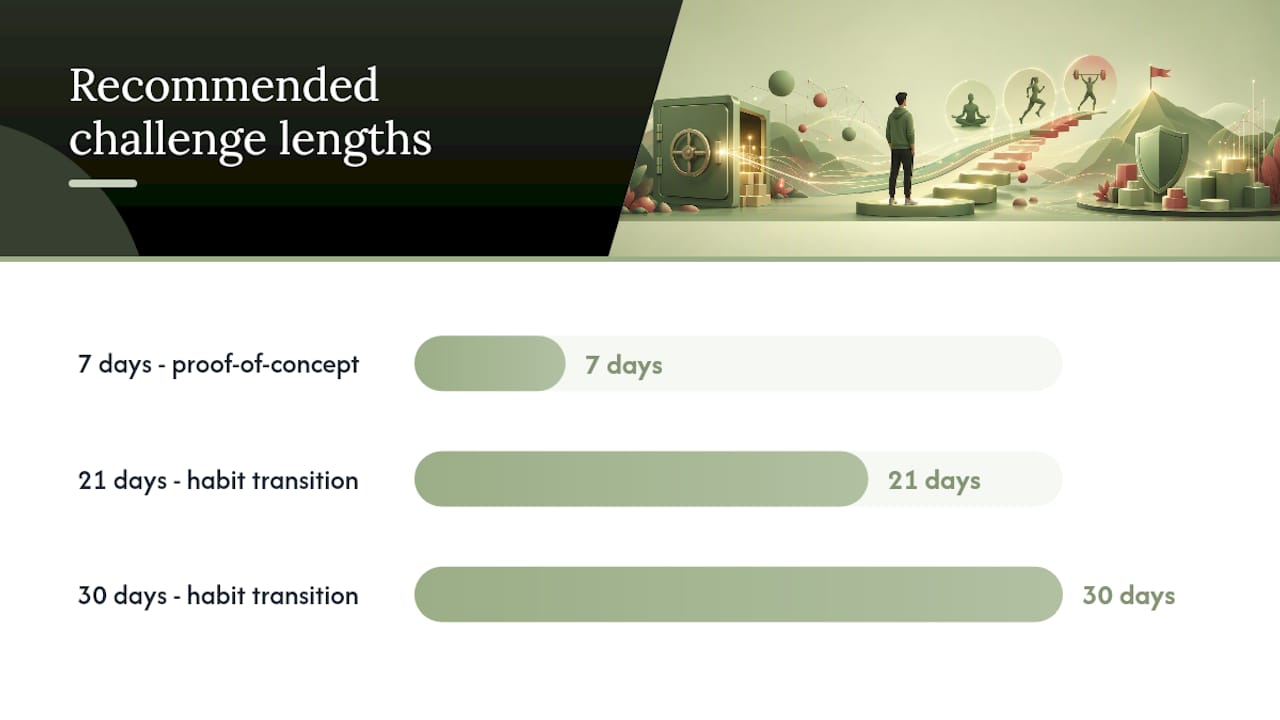 Recommended challenge lengths

7 days - proof-of-concept
7 days

21 days - habit transition
21 days

30 days - habit transition
30 days